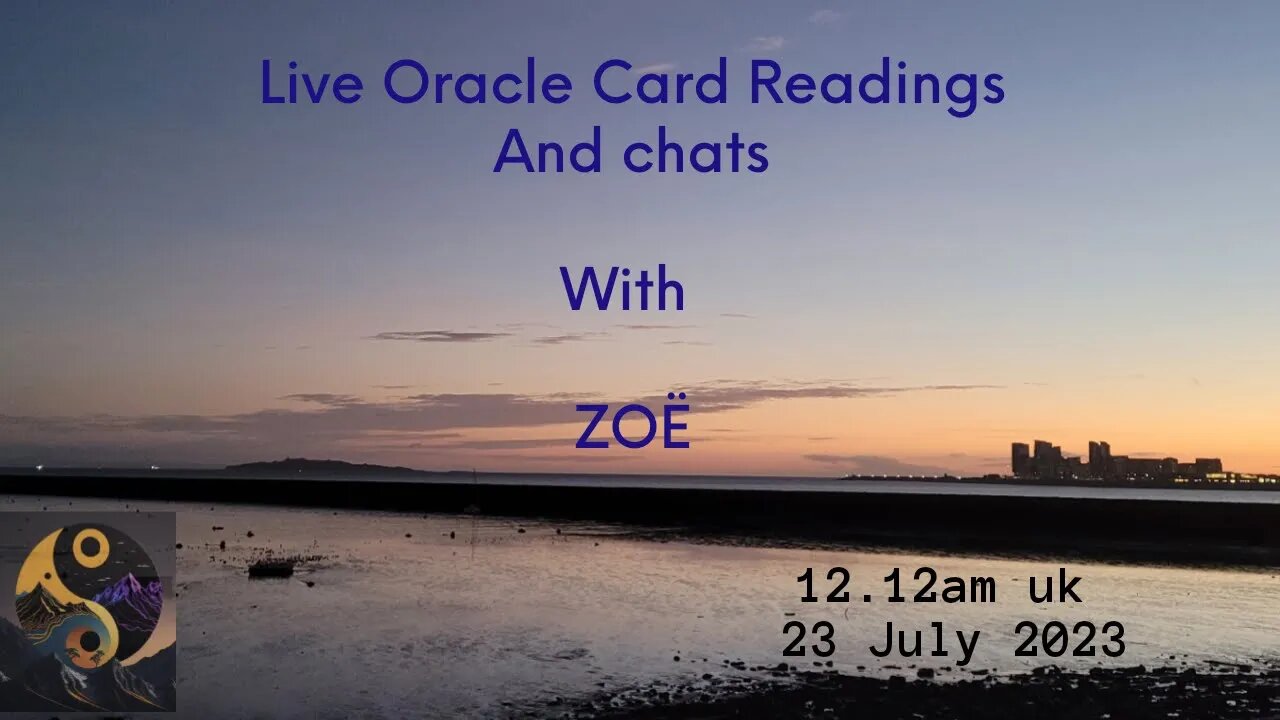 Live Oracle Card Readings
And chats

With

ZOË

12.12am uk
23 July 2023